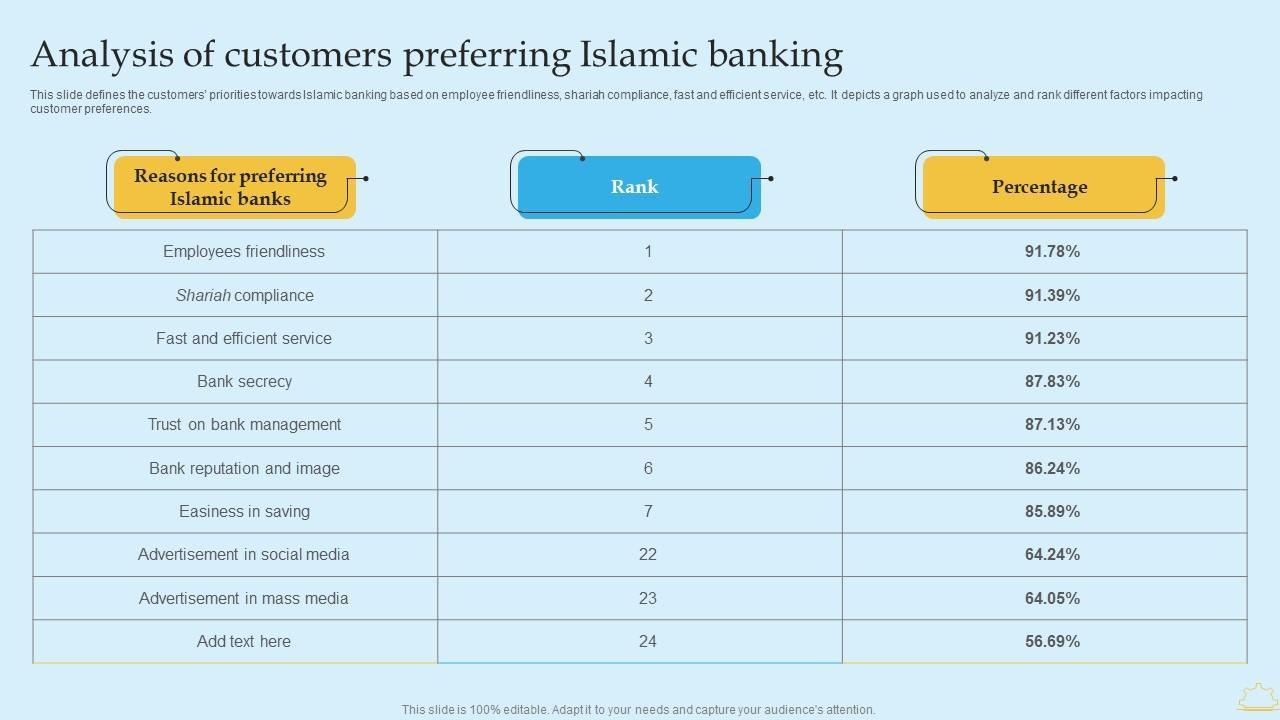 Analysis of customers preferring Islamic banking

This slide defines the customers' priorities towards Islamic banking based on employee friendliness, shariah compliance, fast and efficient service, etc. It depicts a graph used to analyze and rank different factors impacting customer preferences.

| Reasons for preferring Islamic banks | Rank | Percentage |
|---|---|---|
| Employees friendliness | 1 | 91.78% |
| Shariah compliance | 2 | 91.39% |
| Fast and efficient service | 3 | 91.23% |
| Bank secrecy | 4 | 87.83% |
| Trust on bank management | 5 | 87.13% |
| Bank reputation and image | 6 | 86.24% |
| Easiness in saving | 7 | 85.89% |
| Advertisement in social media | 22 | 64.24% |
| Advertisement in mass media | 23 | 64.05% |
| Add text here | 24 | 56.69% |

This slide is 100% editable. Adapt it to your needs and capture your audience's attention.